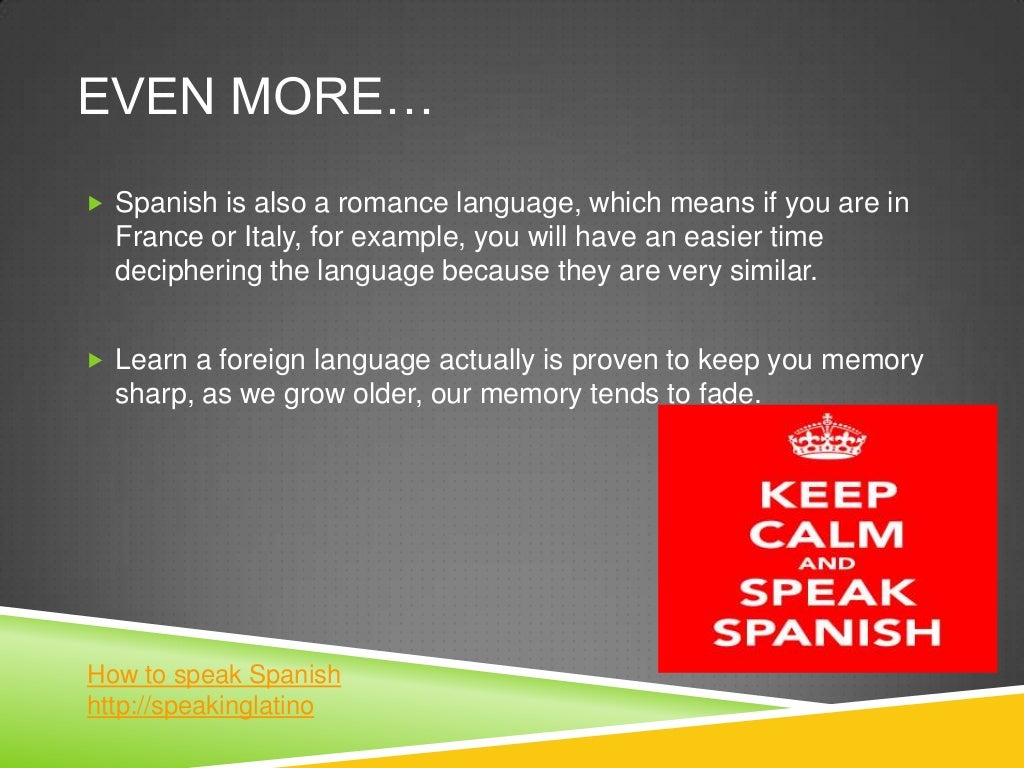 EVEN MORE…

Spanish is also a romance language, which means if you are in France or Italy, for example, you will have an easier time deciphering the language because they are very similar.

Learn a foreign language actually is proven to keep you memory sharp, as we grow older, our memory tends to fade.

KEEP CALM AND SPEAK SPANISH

How to speak Spanish
http://speakinglatino